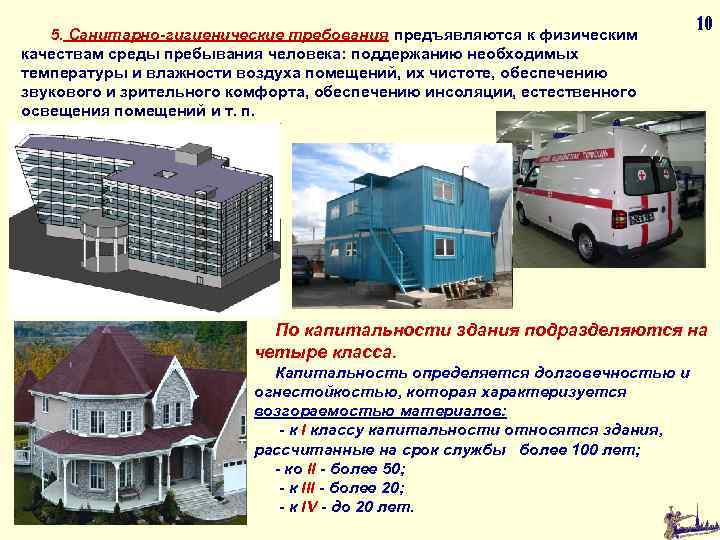 10

5. Санитарно-гигиенические требования предъявляются к физическим качествам среды пребывания человека: поддержанию необходимых температуры и влажности воздуха помещений, их чистоте, обеспечению звукового и зрительного комфорта, обеспечению инсоляции, естественного освещения помещений и т. п.

По капитальности здания подразделяются на четыре класса.

Капитальность определяется долговечностью и огнестойкостью, которая характеризуется возгораемостью материалов:

- к I классу капитальности относятся здания, рассчитанные на срок службы более 100 лет;

- ко II - более 50;

- к III - более 20;

- к IV - до 20 лет.